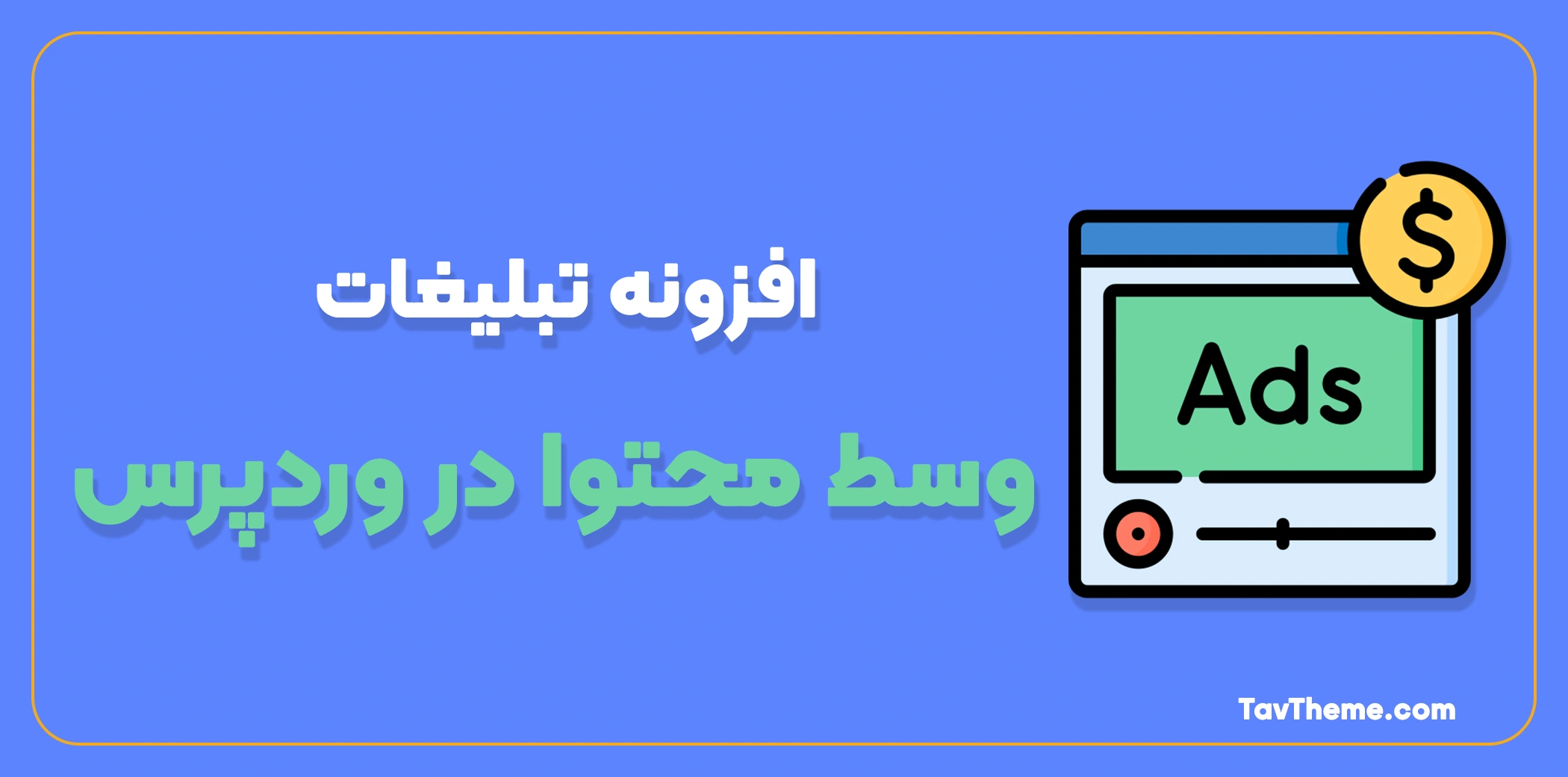 افزونه تبلیغات
وسط محتوا در وردپرس

$
Ads

TavTheme.com